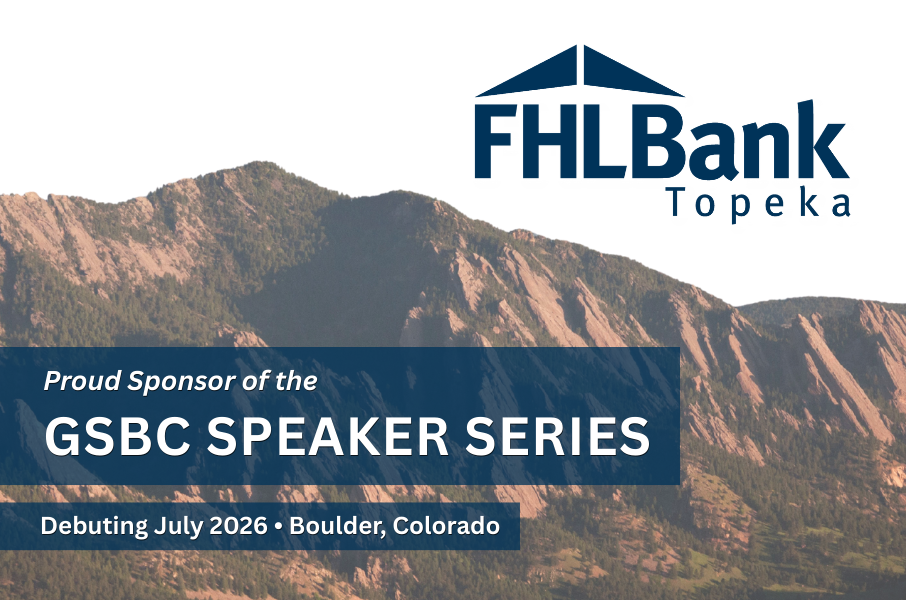 FHLBank
Topeka

Proud Sponsor of the
GSBC SPEAKER SERIES

Debuting July 2026 • Boulder, Colorado